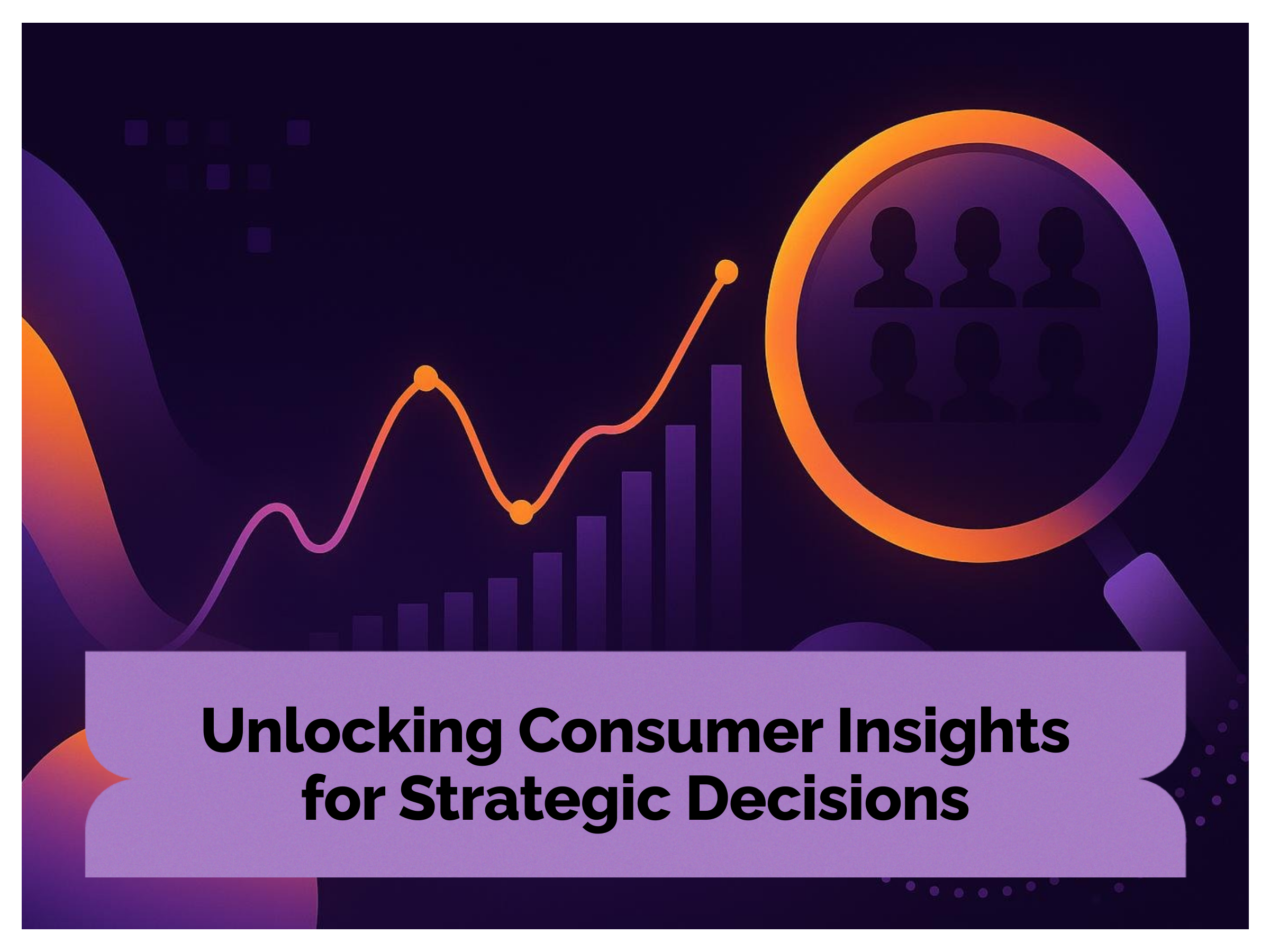 Unlocking Consumer Insights for Strategic Decisions